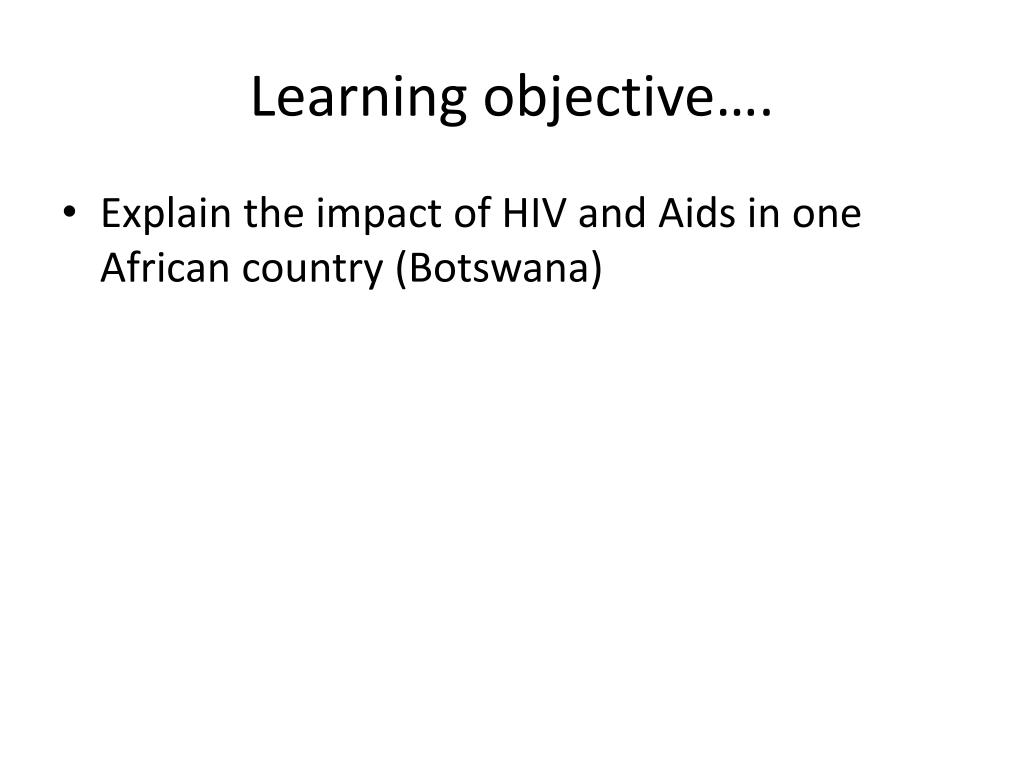 Learning objective….

• Explain the impact of HIV and Aids in one African country (Botswana)